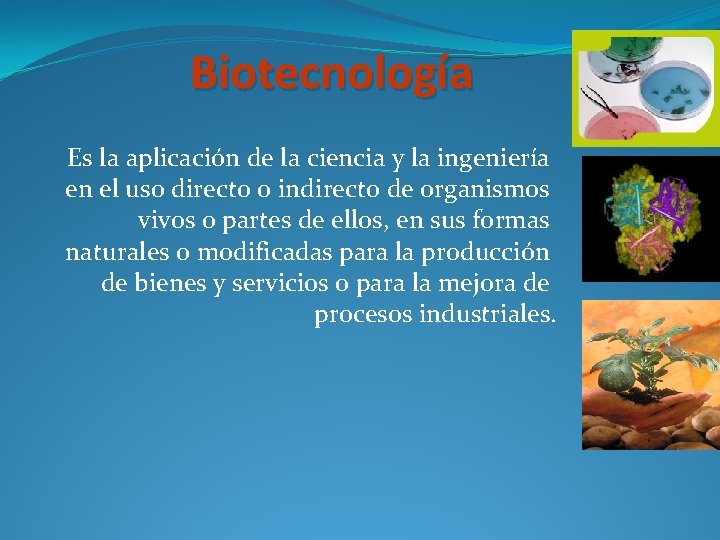 Biotecnología

Es la aplicación de la ciencia y la ingeniería en el uso directo o indirecto de organismos vivos o partes de ellos, en sus formas naturales o modificadas para la producción de bienes y servicios o para la mejora de procesos industriales.